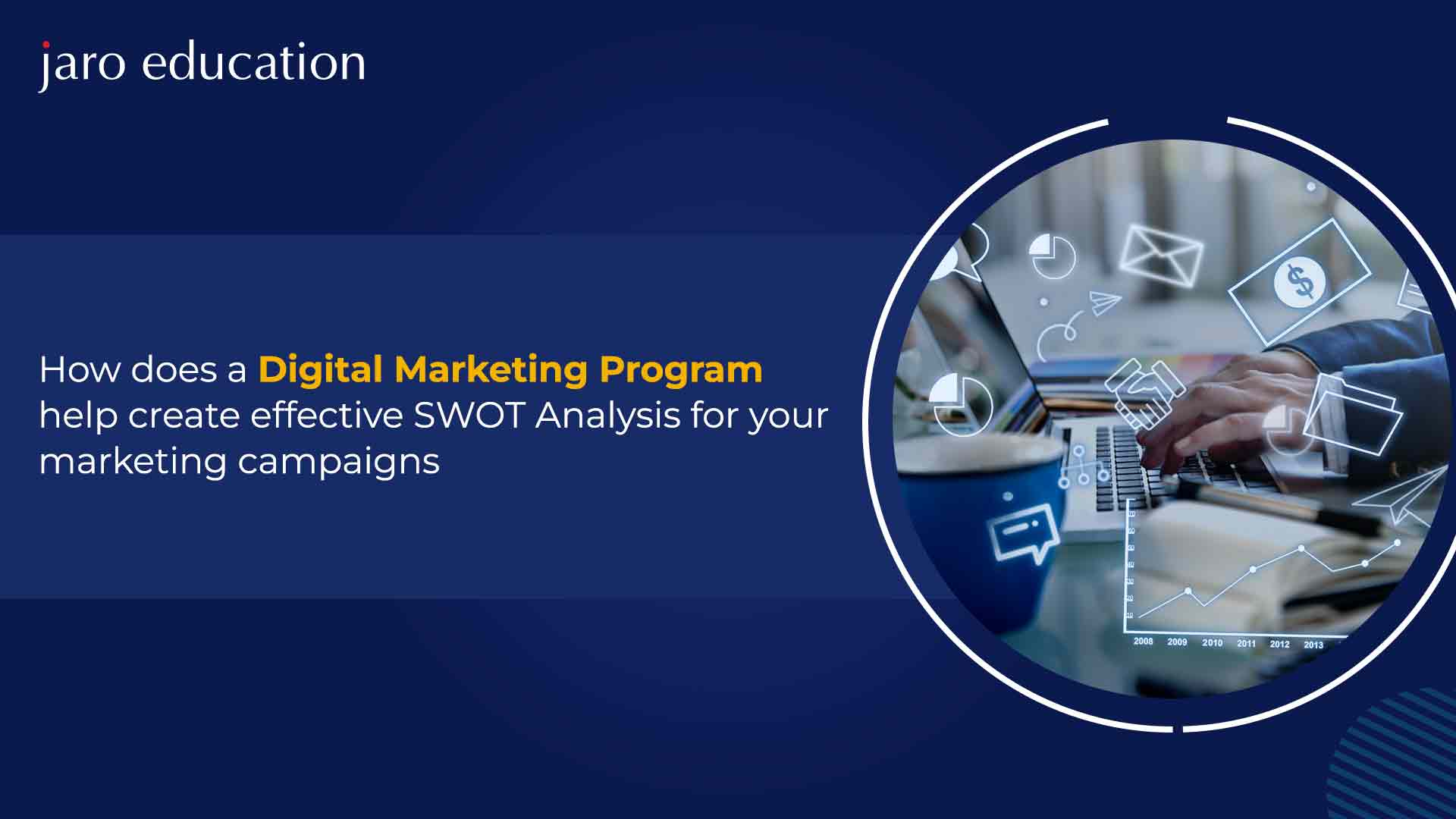 jaro education

How does a Digital Marketing Program help create effective SWOT Analysis for your marketing campaigns

$

2008 2009 2010 2011 2012 2013